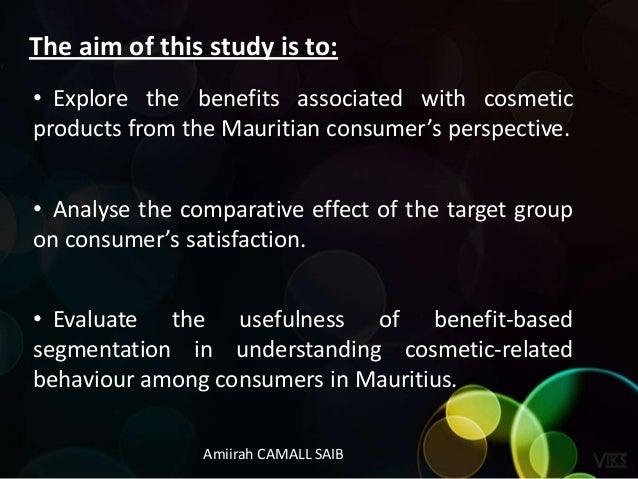 The aim of this study is to:

• Explore the benefits associated with cosmetic products from the Mauritian consumer's perspective.

• Analyse the comparative effect of the target group on consumer's satisfaction.

• Evaluate the usefulness of benefit-based segmentation in understanding cosmetic-related behaviour among consumers in Mauritius.

Amiirah CAMALL SAIB

VIKS